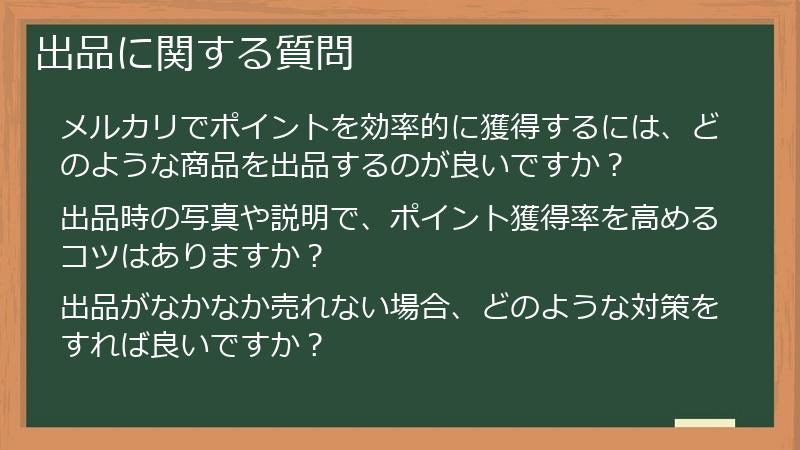 出品に関する質問

メルカリでポイントを効率的に獲得するには、どのような商品を出品するのが良いですか？

出品時の写真や説明で、ポイント獲得率を高めるコツはありますか？

出品がなかなか売れない場合、どのような対策をすれば良いですか？